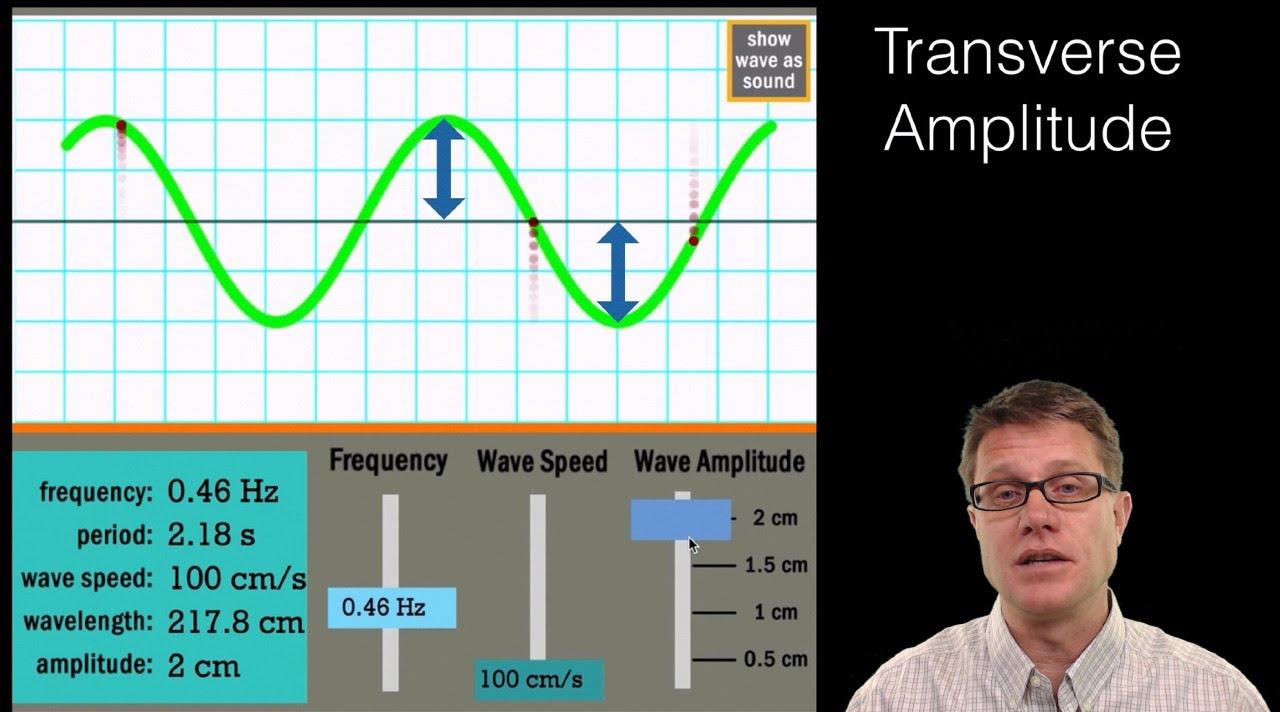 show wave as sound

Transverse Amplitude

frequency: 0.46 Hz
period: 2.18 s
wave speed: 100 cm/s
wavelength: 217.8 cm
amplitude: 2 cm

Frequency

0.46 Hz

Wave Speed

100 cm/s

Wave Amplitude

2 cm
1.5 cm
1 cm
0.5 cm